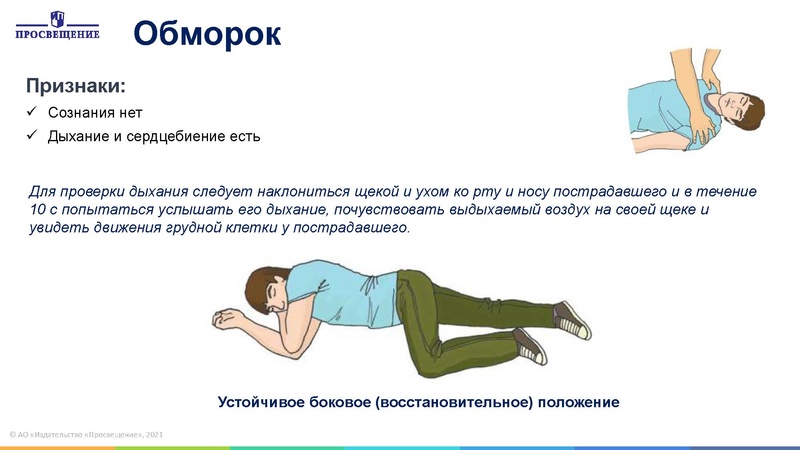 ПРОСВЕЩЕНИЕ

Обморок

Признаки:

✓ Сознания нет
✓ Дыхание и сердцебиение есть

Для проверки дыхания следует наклониться щекой и ухом ко рту и носу пострадавшего и в течение 10 с попытаться услышать его дыхание, почувствовать выдыхаемый воздух на своей щеке и увидеть движения грудной клетки у пострадавшего.

Устойчивое боковое (восстановительное) положение

© АО «Издательство «Просвещение», 2021